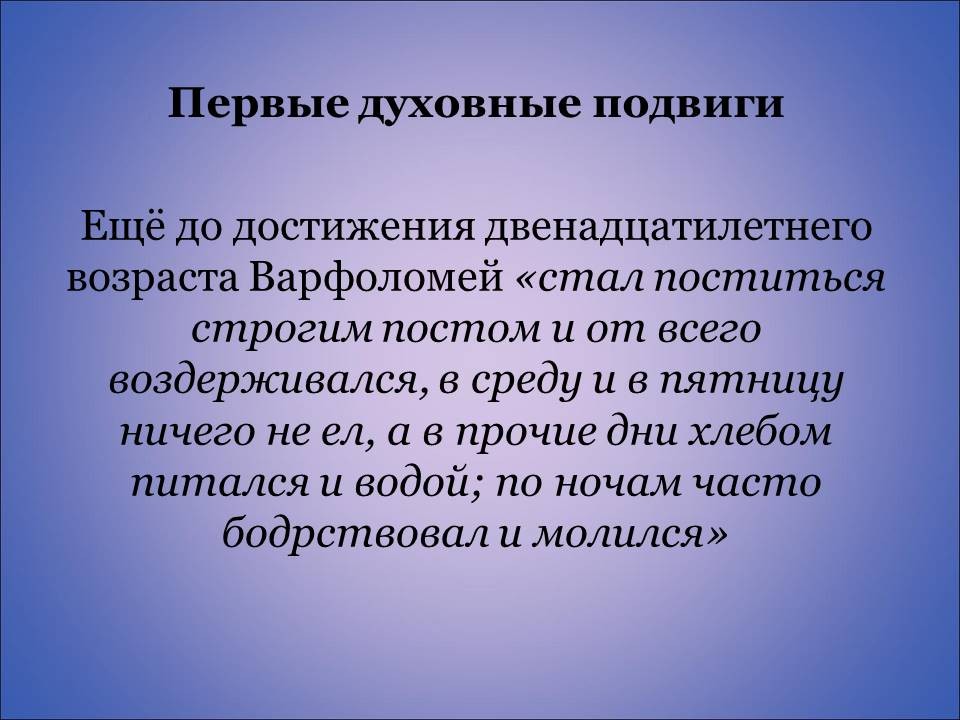 Первые духовные подвиги

Ещё до достижения двенадцатилетнего возраста Варфоломей «стал поститься строгим постом и от всего воздерживался, в среду и в пятницу ничего не ел, а в прочие дни хлебом питался и водой; по ночам часто бодрствовал и молился»